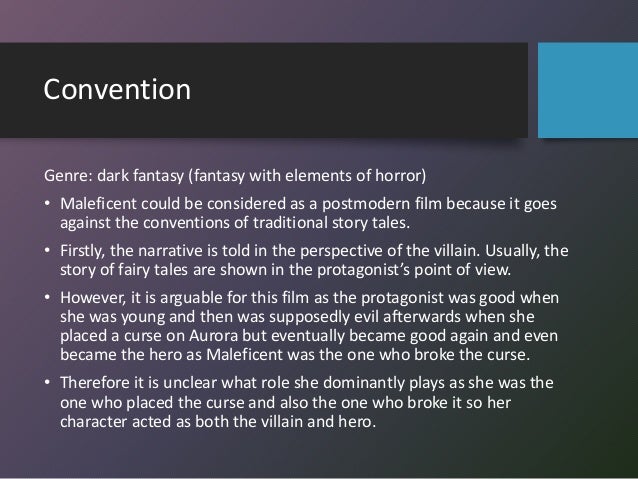 Convention

Genre: dark fantasy (fantasy with elements of horror)

• Maleficent could be considered as a postmodern film because it goes against the conventions of traditional story tales.

• Firstly, the narrative is told in the perspective of the villain. Usually, the story of fairy tales are shown in the protagonist's point of view.

• However, it is arguable for this film as the protagonist was good when she was young and then was supposedly evil afterwards when she placed a curse on Aurora but eventually became good again and even became the hero as Maleficent was the one who broke the curse.

• Therefore it is unclear what role she dominantly plays as she was the one who placed the curse and also the one who broke it so her character acted as both the villain and hero.